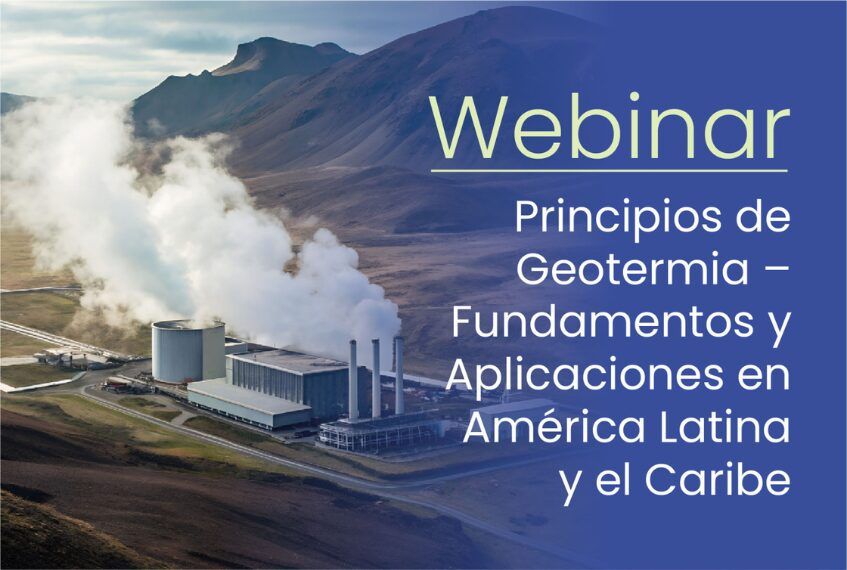 Webinar

Principios de Geotermia – Fundamentos y Aplicaciones en América Latina y el Caribe